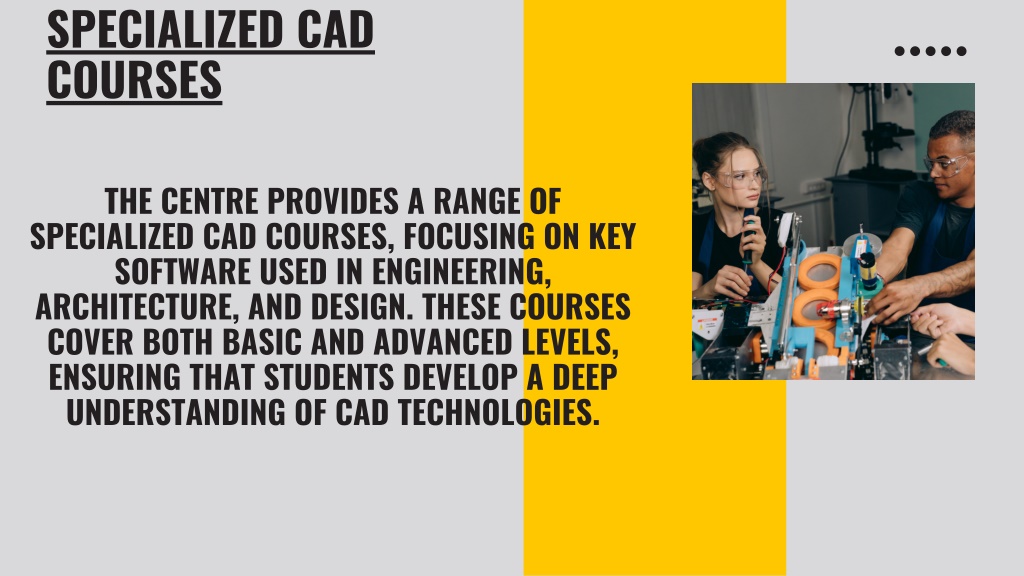 SPECIALIZED CAD COURSES

THE CENTRE PROVIDES A RANGE OF SPECIALIZED CAD COURSES, FOCUSING ON KEY SOFTWARE USED IN ENGINEERING, ARCHITECTURE, AND DESIGN. THESE COURSES COVER BOTH BASIC AND ADVANCED LEVELS, ENSURING THAT STUDENTS DEVELOP A DEEP UNDERSTANDING OF CAD TECHNOLOGIES.